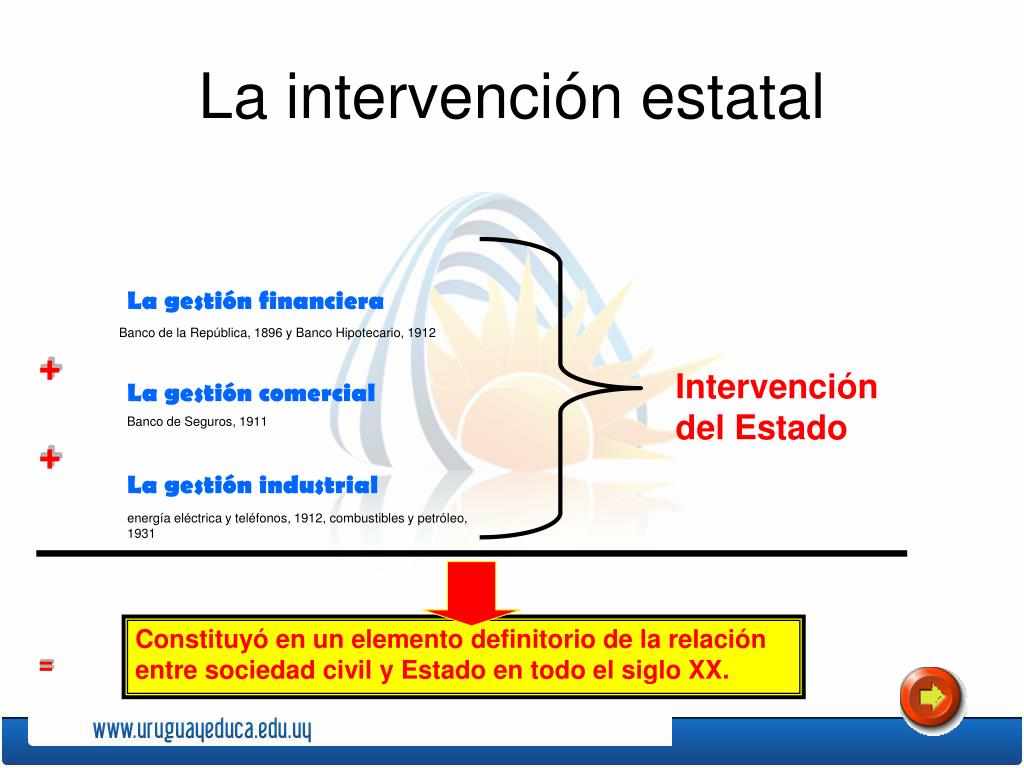 La intervención estatal

La gestión financiera

Banco de la República, 1896 y Banco Hipotecario, 1912

+

La gestión comercial

Banco de Seguros, 1911

+

La gestión industrial

energía eléctrica y teléfonos, 1912, combustibles y petróleo, 1931

Intervención del Estado

=

Constituyó en un elemento definitorio de la relación entre sociedad civil y Estado en todo el siglo XX.

www.uruguayeduca.edu.uy